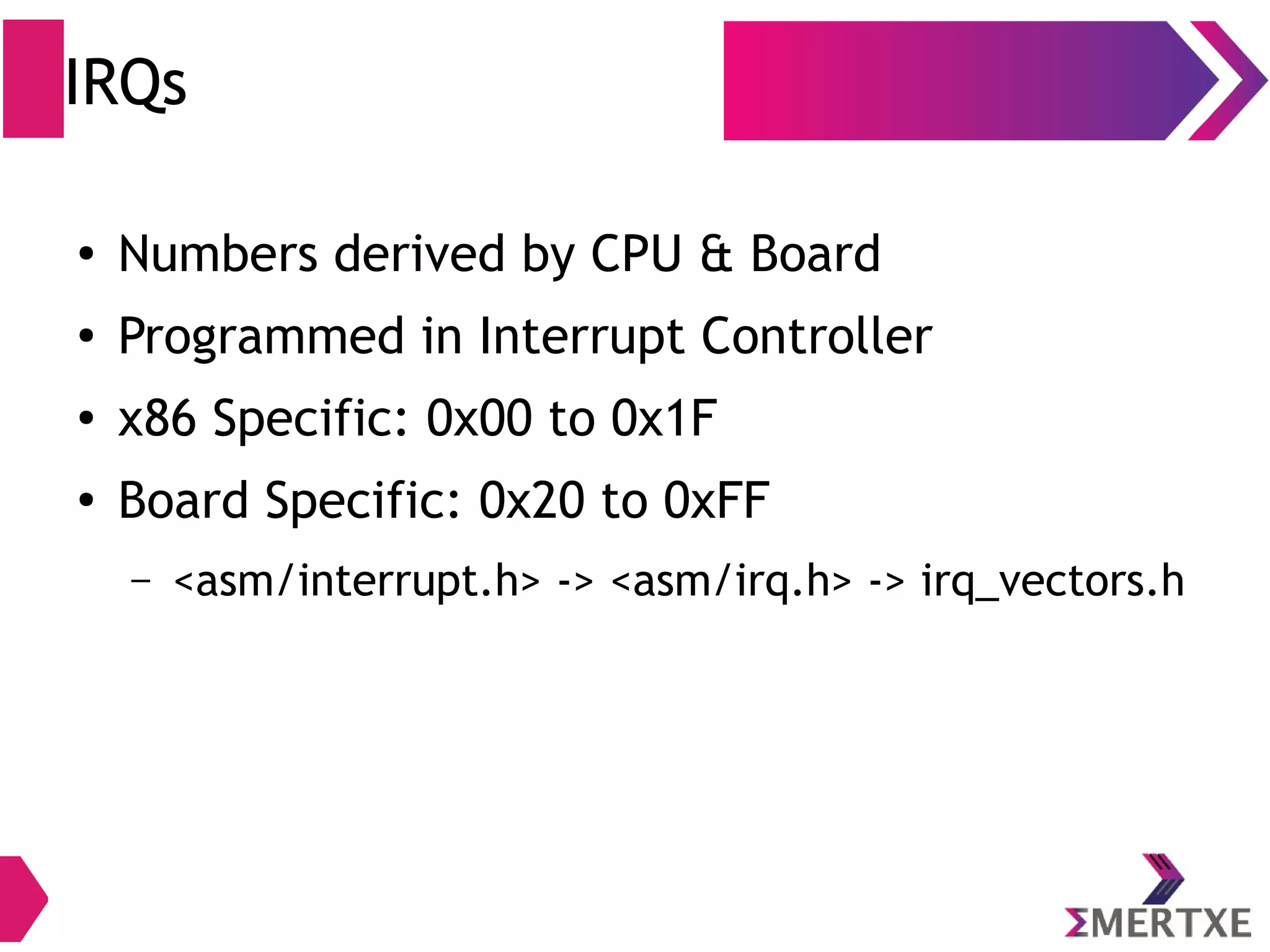 IRQs

• Numbers derived by CPU & Board
• Programmed in Interrupt Controller
• x86 Specific: 0x00 to 0x1F
• Board Specific: 0x20 to 0xFF
– <asm/interrupt.h> -> <asm/irq.h> -> irq_vectors.h

ΣMERTXE